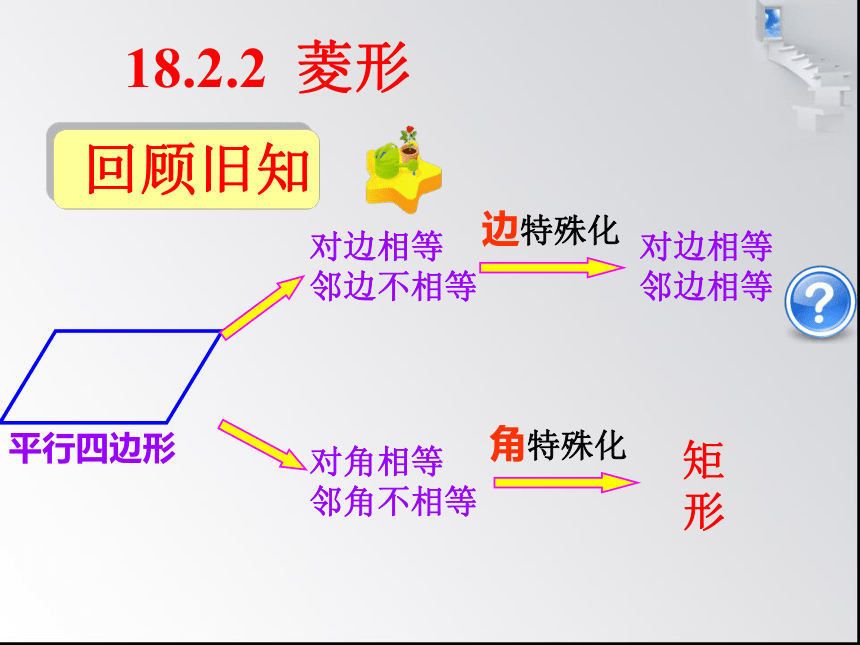 18.2.2 菱形

回顾旧知

平行四边形

对边相等
邻边不相等

边特殊化

对边相等
邻边相等

?

对角相等
邻角不相等

角特殊化

矩形